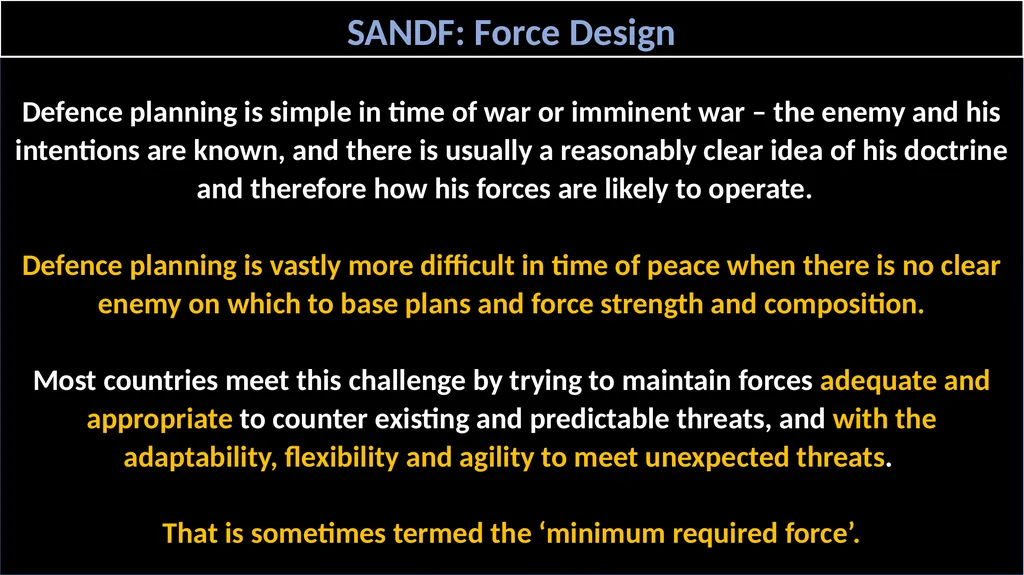 SANDF: Force Design

Defence planning is simple in time of war or imminent war – the enemy and his intentions are known, and there is usually a reasonably clear idea of his doctrine and therefore how his forces are likely to operate.

Defence planning is vastly more difficult in time of peace when there is no clear enemy on which to base plans and force strength and composition.

Most countries meet this challenge by trying to maintain forces adequate and appropriate to counter existing and predictable threats, and with the adaptability, flexibility and agility to meet unexpected threats.

That is sometimes termed the ‘minimum required force’.